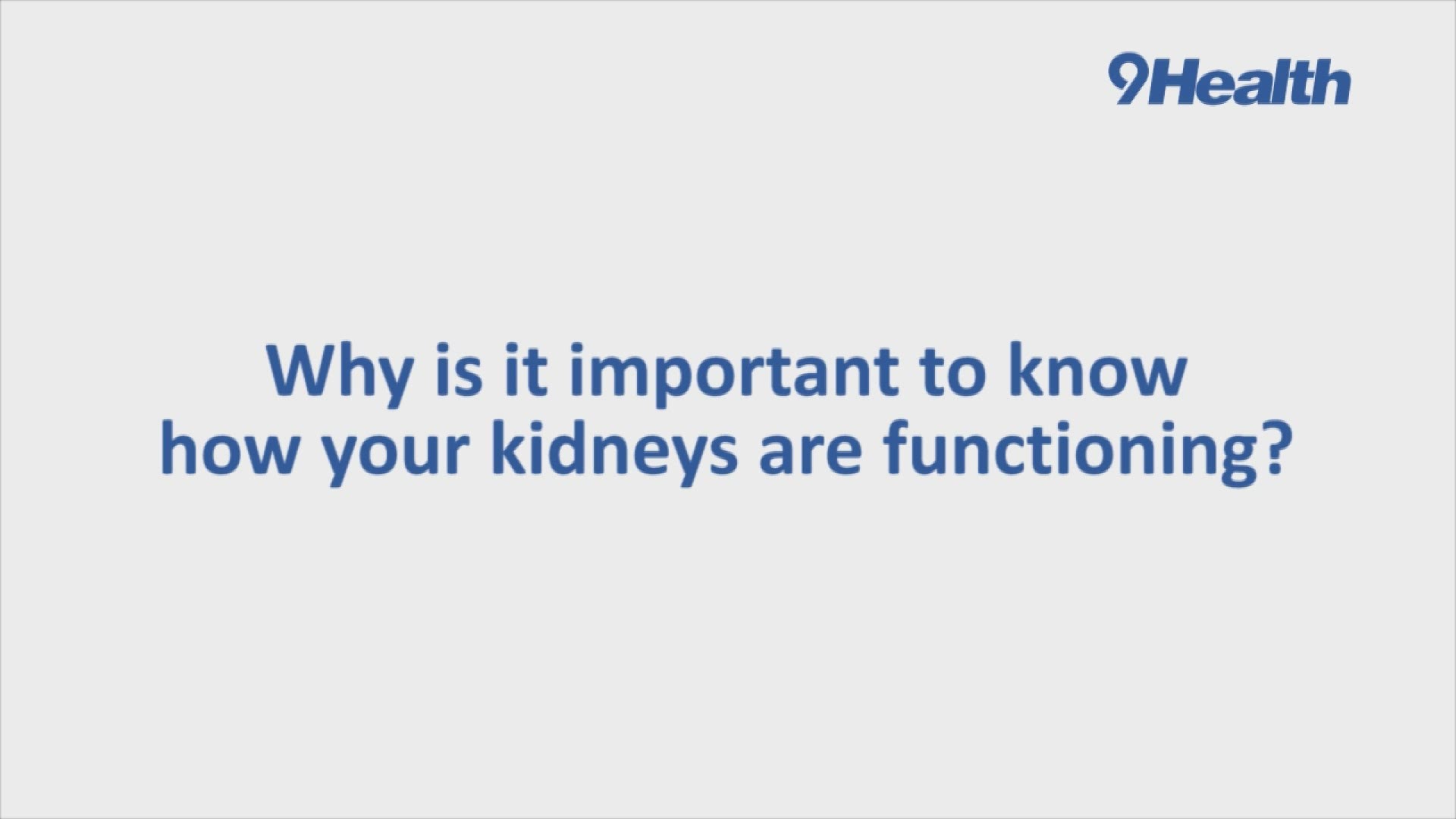 9Health

Why is it important to know how your kidneys are functioning?